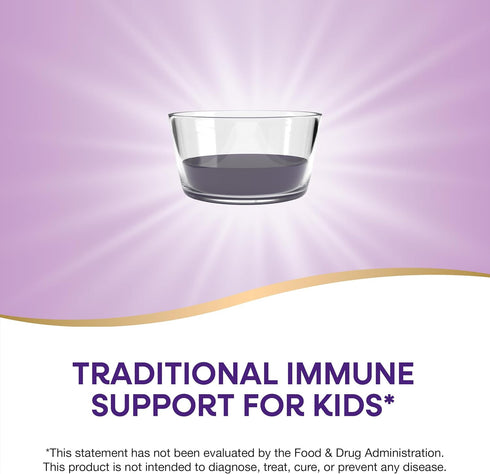 TRADITIONAL IMMUNE SUPPORT FOR KIDS*

*This statement has not been evaluated by the Food & Drug Administration. This product is not intended to diagnose, treat, cure, or prevent any disease.